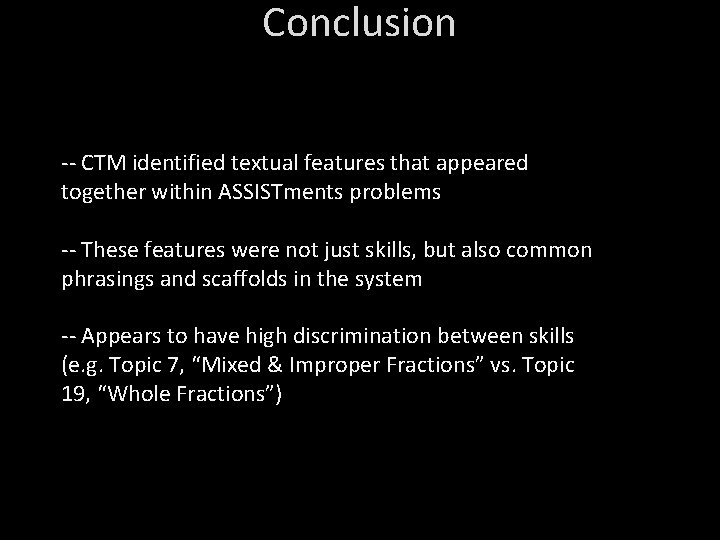 Conclusion

-- CTM identified textual features that appeared together within ASSISTments problems

-- These features were not just skills, but also common phrasings and scaffolds in the system

-- Appears to have high discrimination between skills (e.g. Topic 7, “Mixed & Improper Fractions” vs. Topic 19, “Whole Fractions”)